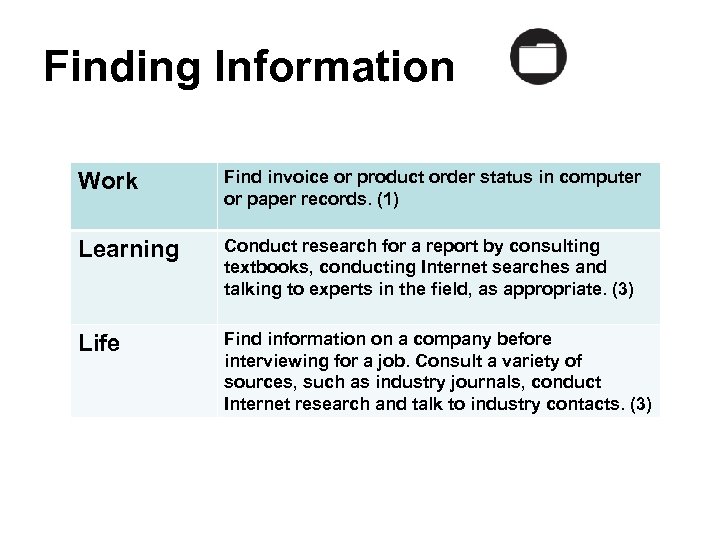 Finding Information

| Work | Find invoice or product order status in computer or paper records. (1) |
|---|---|
| Learning | Conduct research for a report by consulting textbooks, conducting Internet searches and talking to experts in the field, as appropriate. (3) |
| Life | Find information on a company before interviewing for a job. Consult a variety of sources, such as industry journals, conduct Internet research and talk to industry contacts. (3) |